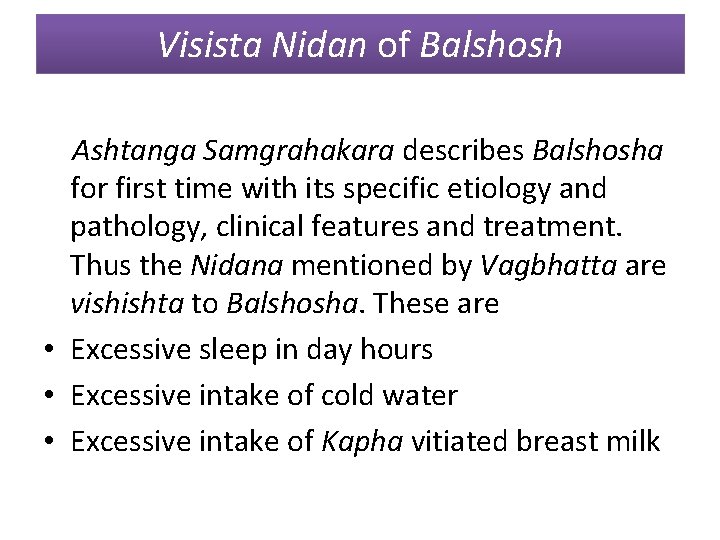 Visista Nidan of Balshosh

Ashtanga Samgrahakara describes Balshosha for first time with its specific etiology and pathology, clinical features and treatment. Thus the Nidana mentioned by Vagbhatta are vishishta to Balshosha. These are

• Excessive sleep in day hours
• Excessive intake of cold water
• Excessive intake of Kapha vitiated breast milk